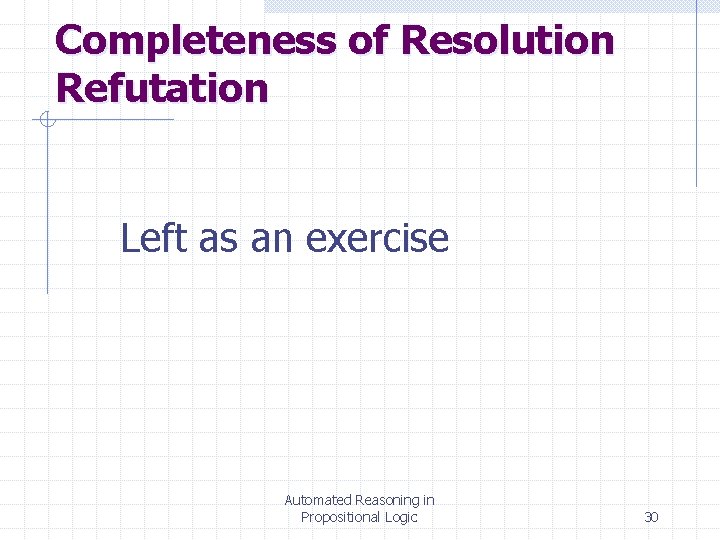 Completeness of Resolution Refutation

Left as an exercise

Automated Reasoning in Propositional Logic

30